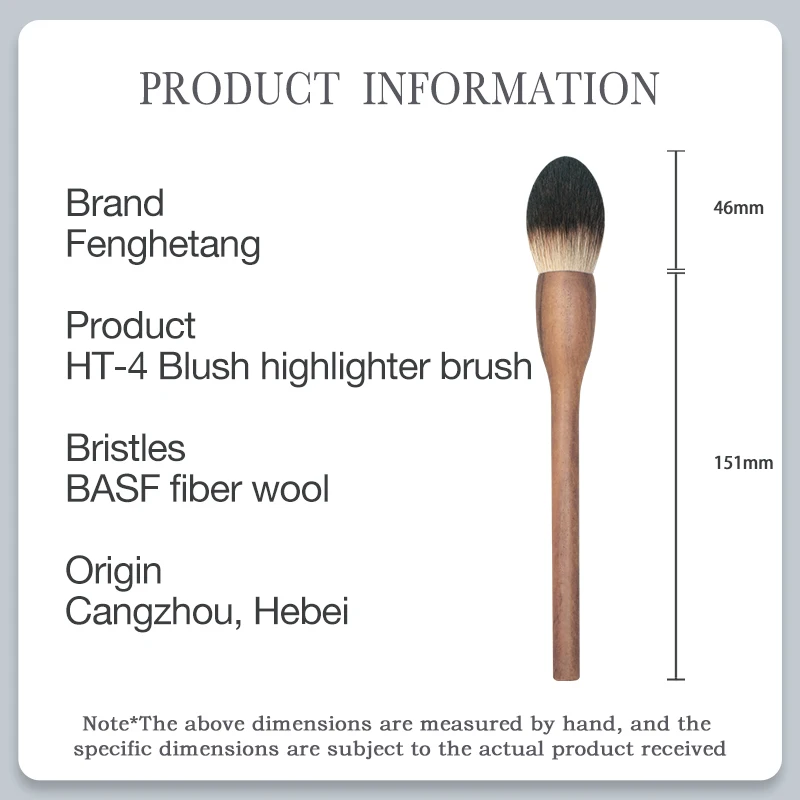 PRODUCT INFORMATION

Brand
Fenghetang

Product
HT-4 Blush highlighter brush

Bristles
BASF fiber wool

Origin
Cangzhou, Hebei

46mm

151mm

Note*The above dimensions are measured by hand, and the specific dimensions are subject to the actual product received